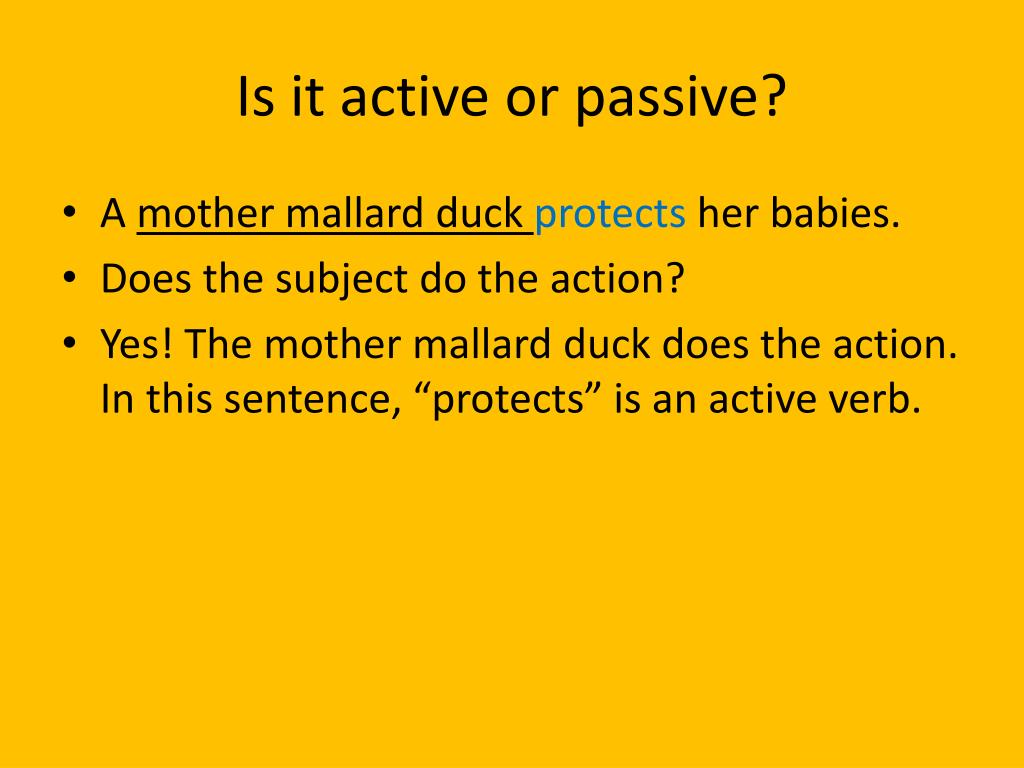 Is it active or passive?

• A mother mallard duck protects her babies.
• Does the subject do the action?
• Yes! The mother mallard duck does the action. In this sentence, “protects” is an active verb.